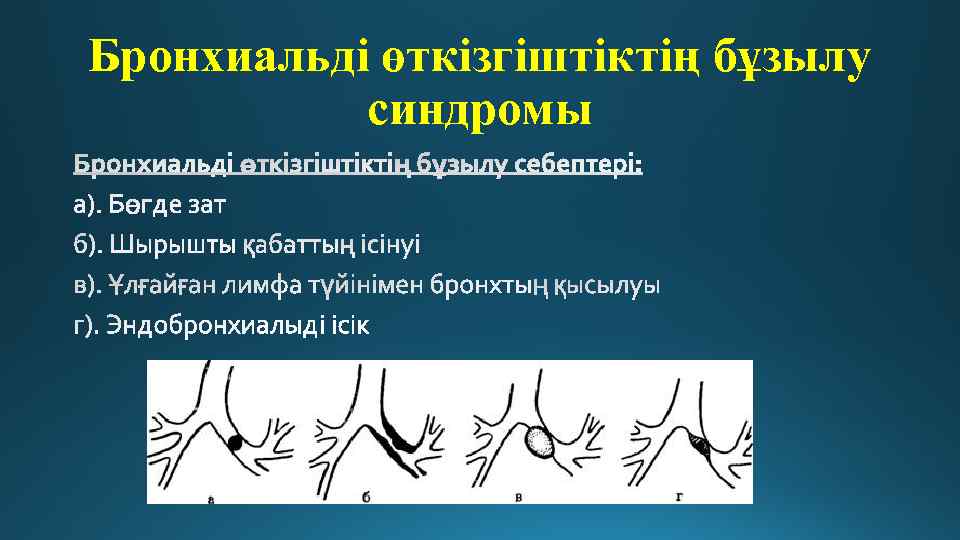 Бронхиальді өткізгіштіктің бұзылу синдромы

Бронхиальді өткізгіштіктің бұзылу себептері:

а). Бөгде зат

б). Шырышты қабаттың ісінуі

в). Ұлғайған лимфа түйінімен бронхтың қысылуы

г). Эндобронхиалыді ісік

а

б

в

г